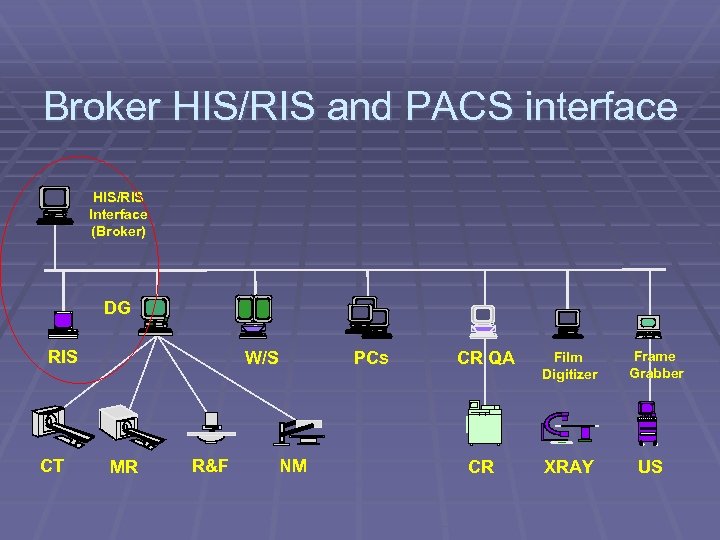 Broker HIS/RIS and PACS interface

HIS/RIS Interface (Broker)

DG

RIS

W/S

PCs

CR QA

Film Digitizer

Frame Grabber

CT

MR

R&F

NM

CR

XRAY

US